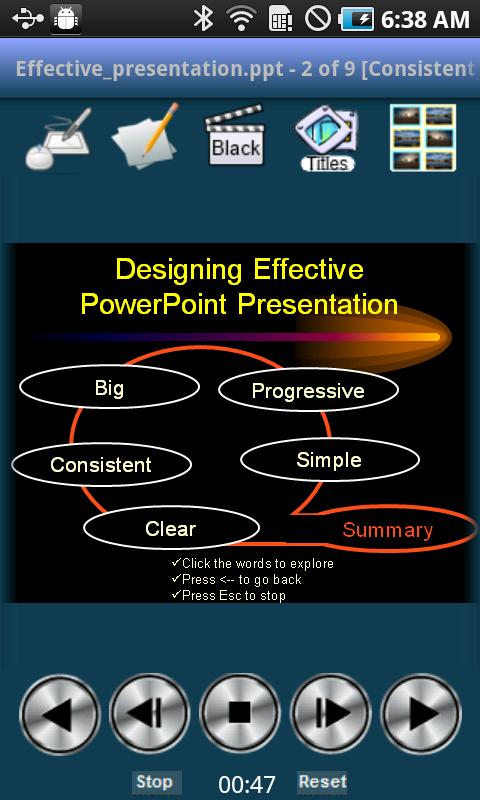 6:38 AM

Effective_presentation.ppt - 2 of 9 [Consistent

Black

Titles

Designing Effective PowerPoint Presentation

Big

Progressive

Consistent

Simple

Clear

Summary

✓Click the words to explore
✓Press <-- to go back
✓Press Esc to stop

Stop

00:47

Reset